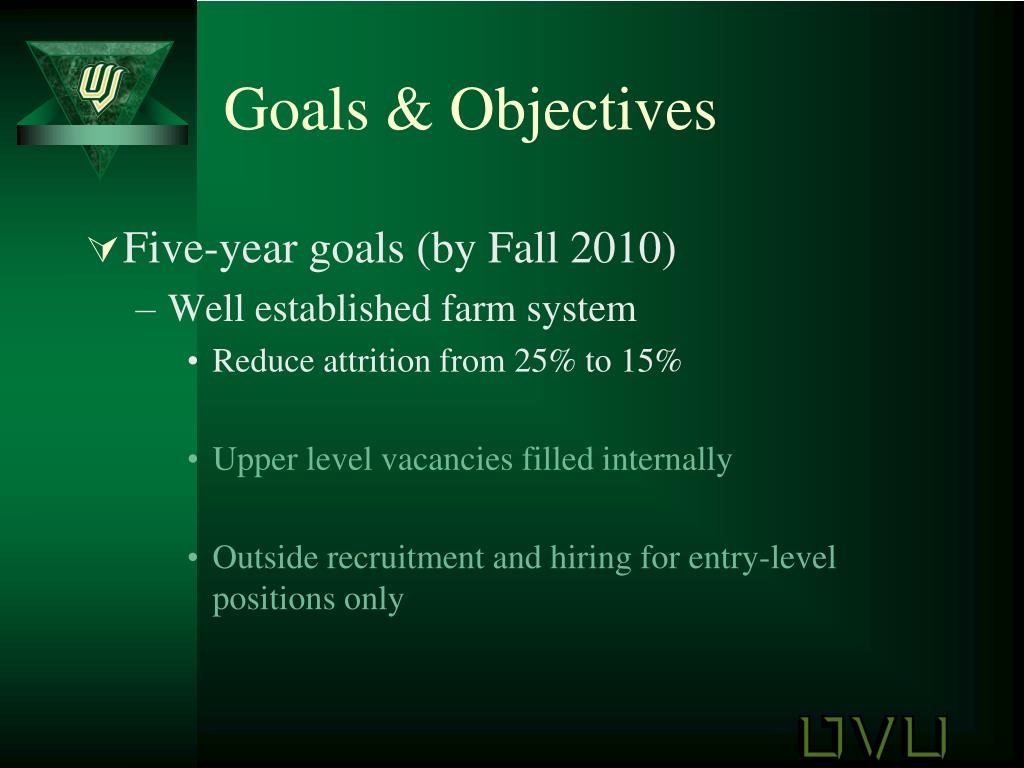 Goals & Objectives

Five-year goals (by Fall 2010)

– Well established farm system

• Reduce attrition from 25% to 15%

• Upper level vacancies filled internally

• Outside recruitment and hiring for entry-level positions only

UVU